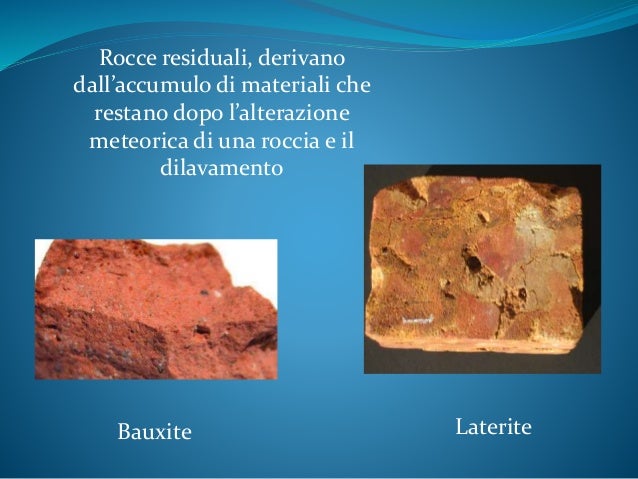 Rocce residuali, derivano dall’accumulo di materiali che restano dopo l’alterazione meteorica di una roccia e il dilavamento

Bauxite

Laterite